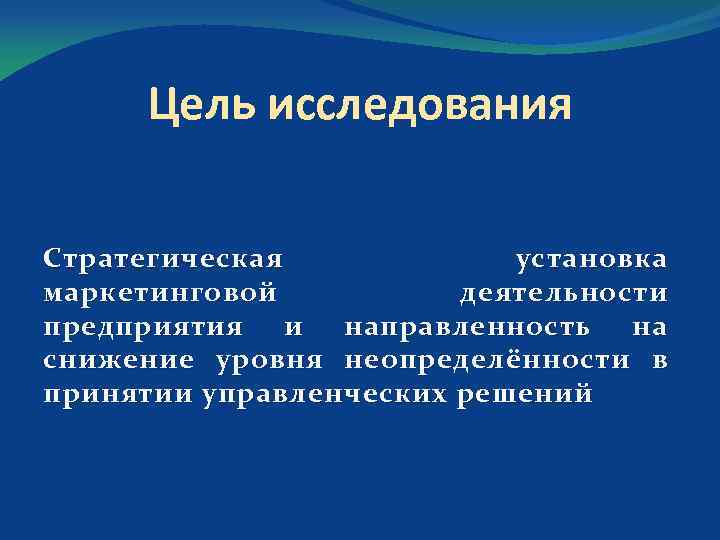 Цель исследования

Стратегическая установка маркетинговой деятельности предприятия и направленность на снижение уровня неопределённости в принятии управленческих решений